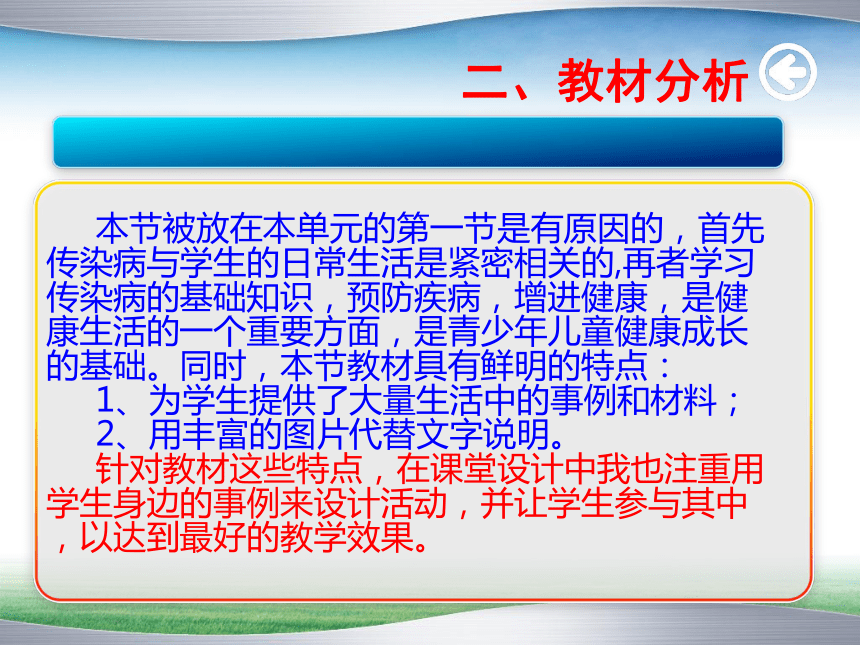 二、教材分析

本节被放在本单元的第一节是有原因的，首先传染病与学生的日常生活是紧密相关的,再者学习传染病的基础知识，预防疾病，增进健康，是健康生活的一个重要方面，是青少年儿童健康成长的基础。同时，本节教材具有鲜明的特点：

1、为学生提供了大量生活中的事例和材料；

2、用丰富的图片代替文字说明。

针对教材这些特点，在课堂设计中我也注重用学生身边的事例来设计活动，并让学生参与其中，以达到最好的教学效果。